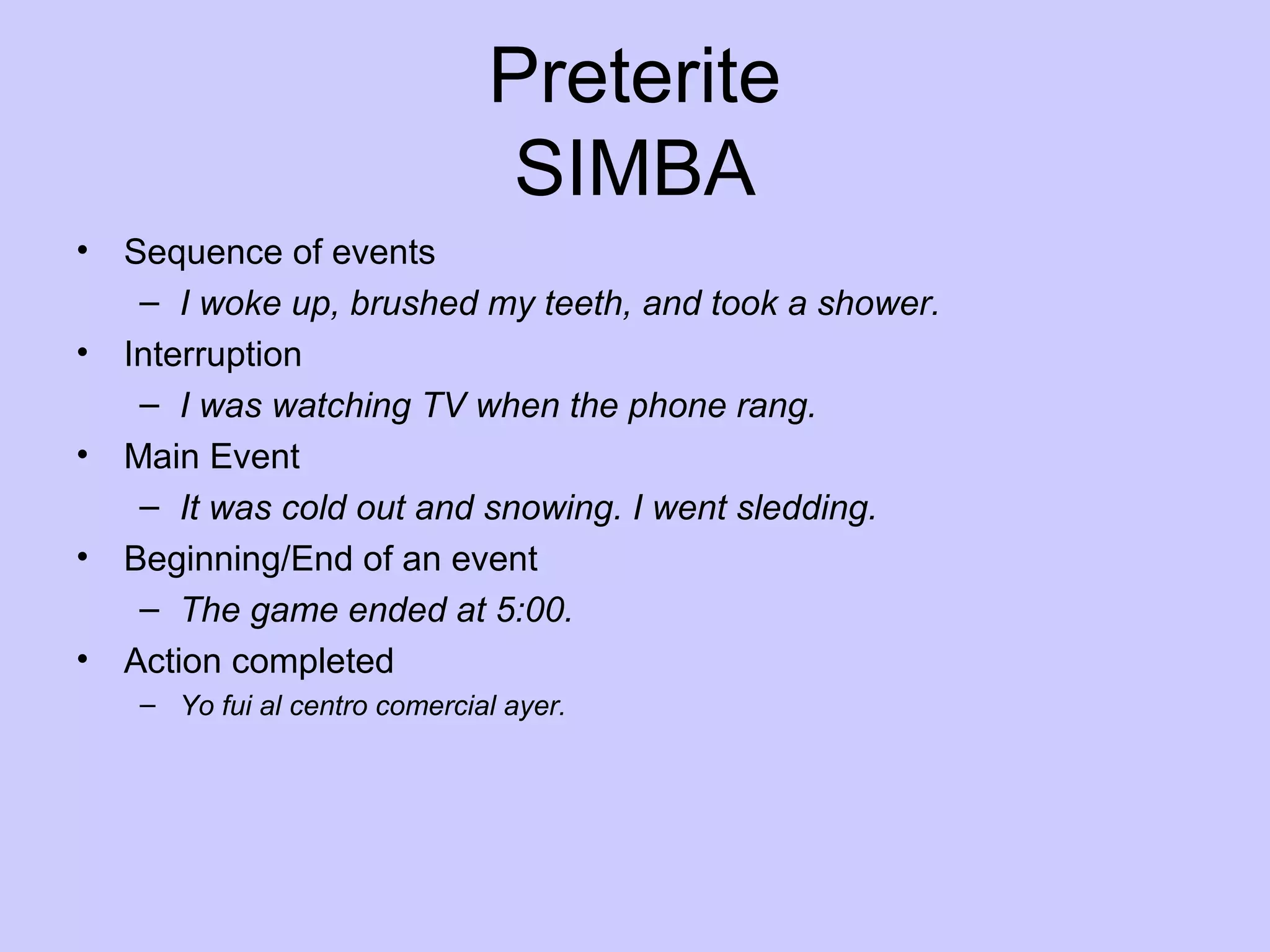 Preterite
SIMBA

• Sequence of events
– I woke up, brushed my teeth, and took a shower.
• Interruption
– I was watching TV when the phone rang.
• Main Event
– It was cold out and snowing. I went sledding.
• Beginning/End of an event
– The game ended at 5:00.
• Action completed
– Yo fui al centro comercial ayer.